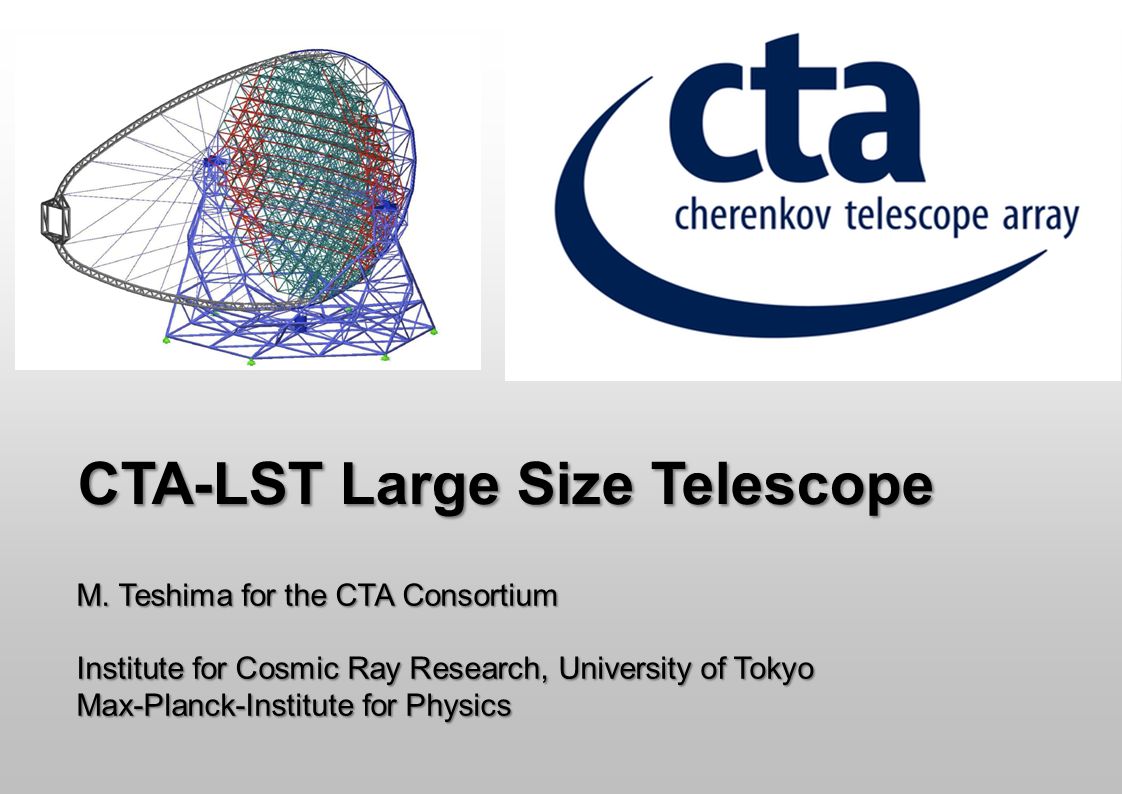 cta
cherenkov telescope array

CTA-LST Large Size Telescope

M. Teshima for the CTA Consortium

Institute for Cosmic Ray Research, University of Tokyo
Max-Planck-Institute for Physics